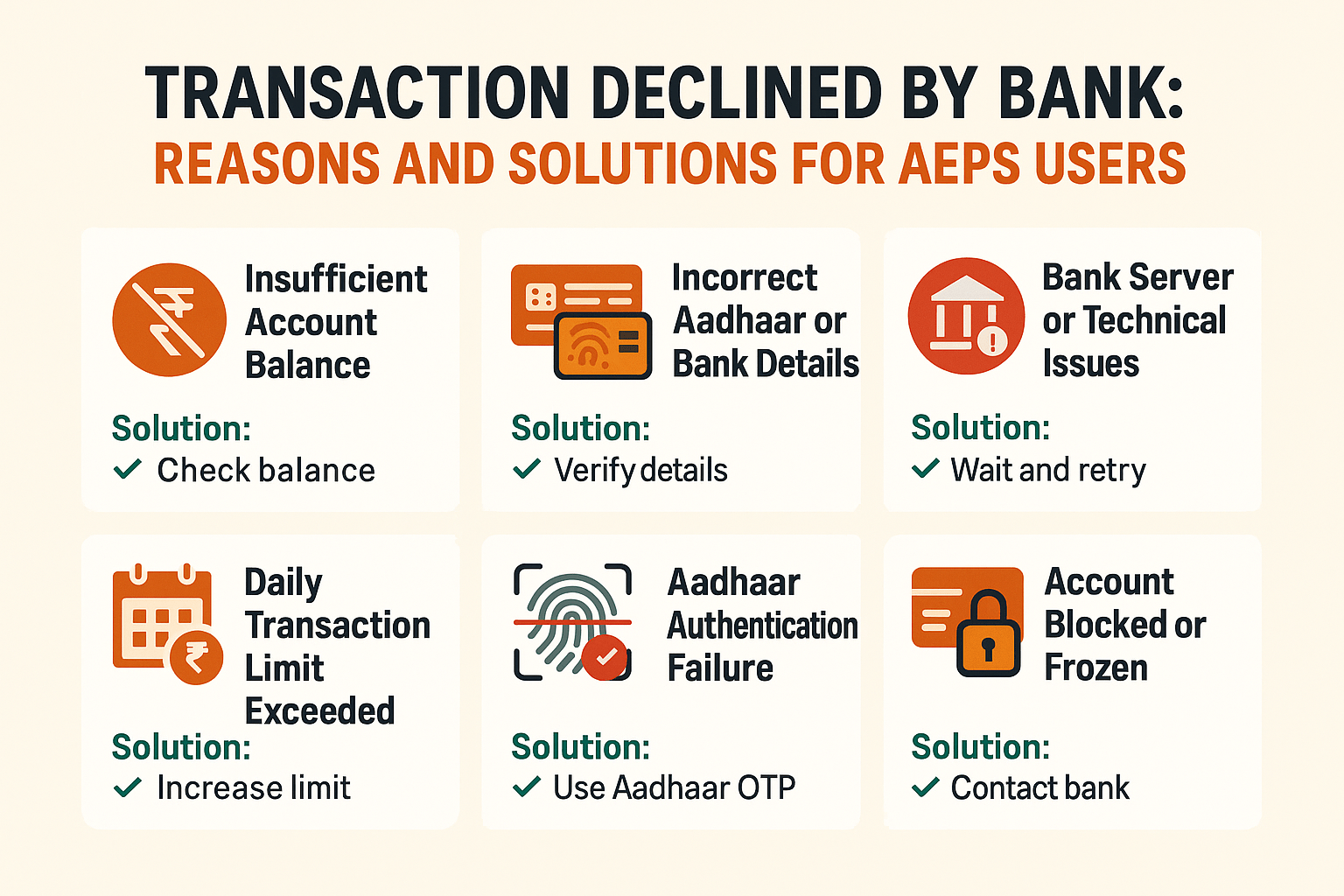 TRANSACTION DECLINED BY BANK:
REASONS AND SOLUTIONS FOR AEPS USERS

Insufficient Account Balance

Solution:
✓ Check balance

Incorrect Aadhaar or Bank Details

Solution:
✓ Verify details

Bank Server or Technical Issues

Solution:
✓ Wait and retry

Daily Transaction Limit Exceeded

Solution:
✓ Increase limit

Aadhaar Authentication Failure

Solution:
✓ Use Aadhaar OTP

Account Blocked or Frozen

Solution:
✓ Contact bank